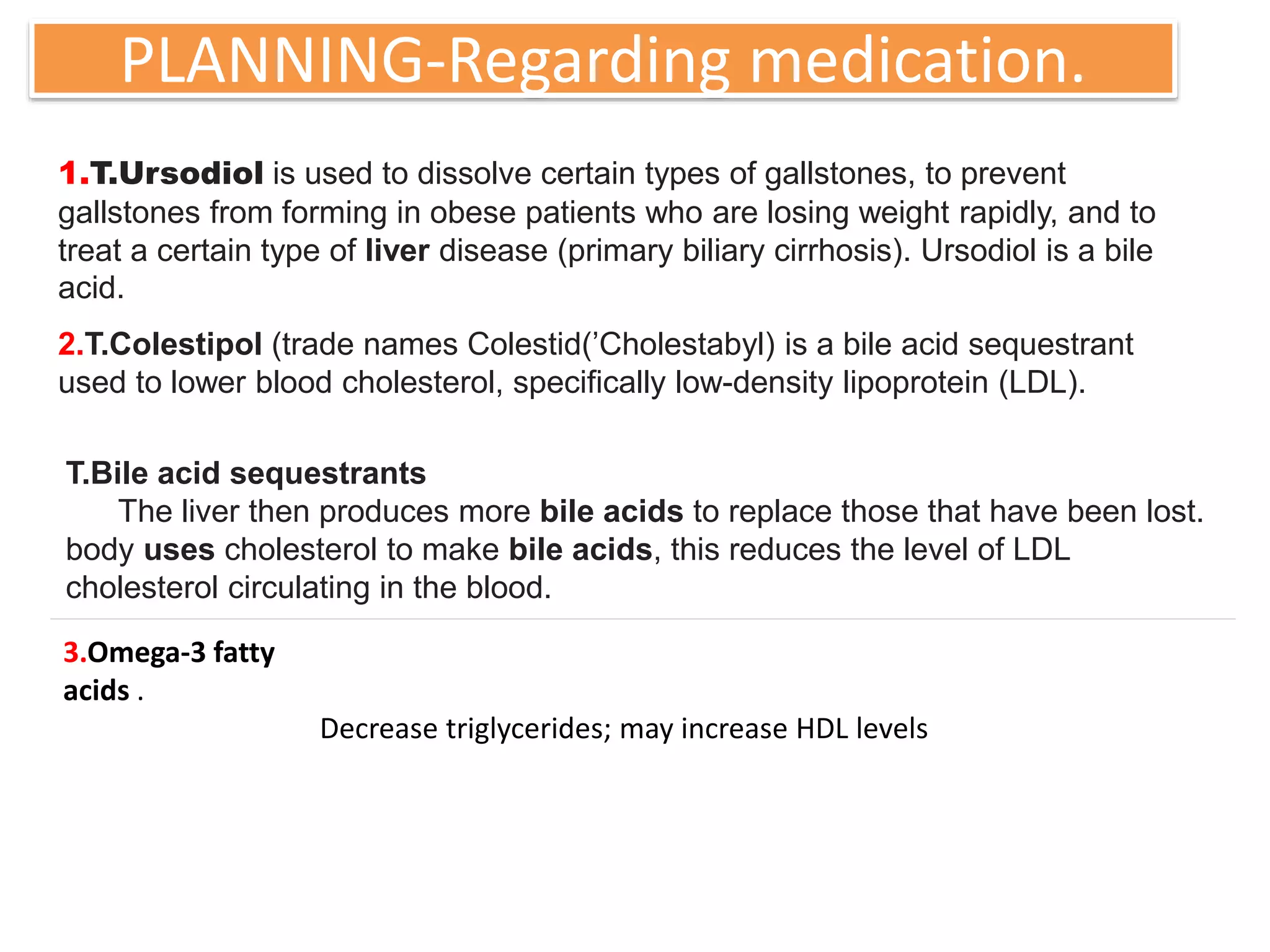 PLANNING-Regarding medication.

1.T.Ursodiol is used to dissolve certain types of gallstones, to prevent gallstones from forming in obese patients who are losing weight rapidly, and to treat a certain type of liver disease (primary biliary cirrhosis). Ursodiol is a bile acid.

2.T.Colestipol (trade names Colestid(’Cholestabyl) is a bile acid sequestrant used to lower blood cholesterol, specifically low-density lipoprotein (LDL).

T.Bile acid sequestrants
The liver then produces more bile acids to replace those that have been lost. body uses cholesterol to make bile acids, this reduces the level of LDL cholesterol circulating in the blood.

3.Omega-3 fatty acids .

Decrease triglycerides; may increase HDL levels